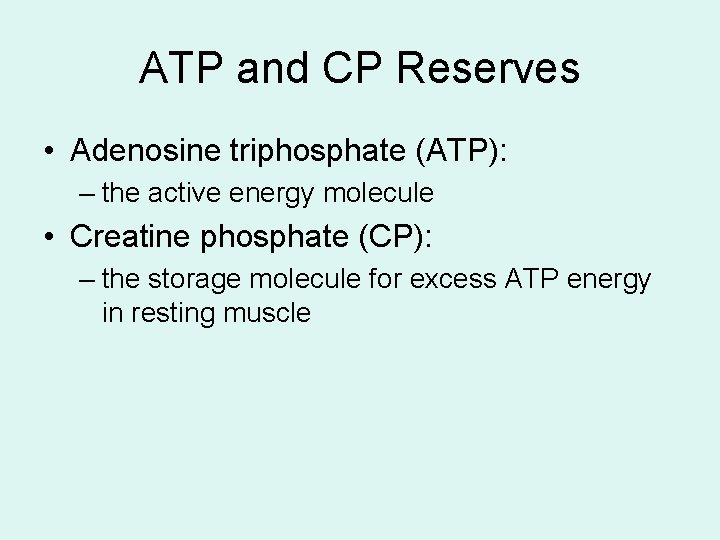 ATP and CP Reserves

• Adenosine triphosphate (ATP):
  – the active energy molecule
• Creatine phosphate (CP):
  – the storage molecule for excess ATP energy in resting muscle